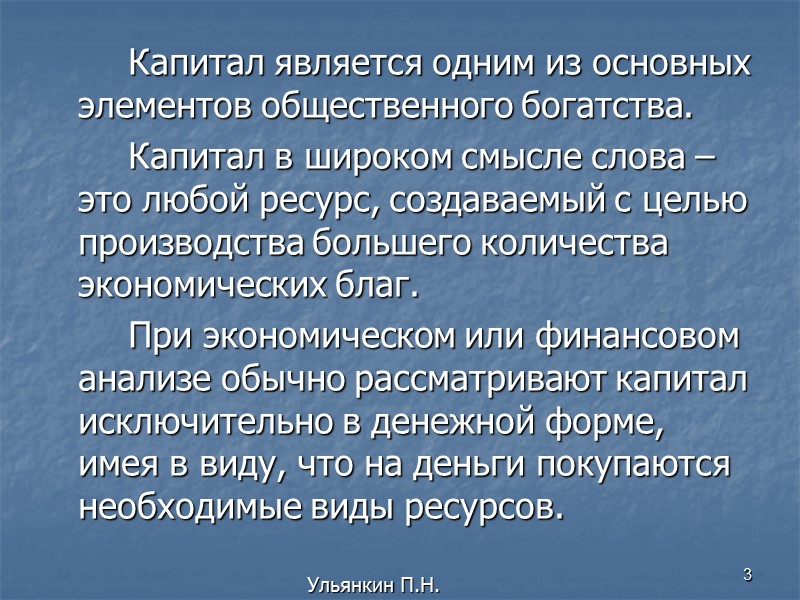 Капитал является одним из основных элементов общественного богатства.

Капитал в широком смысле слова – это любой ресурс, создаваемый с целью производства большего количества экономических благ.

При экономическом или финансовом анализе обычно рассматривают капитал исключительно в денежной форме, имея в виду, что на деньги покупаются необходимые виды ресурсов.

Ульянкин П.Н.

3